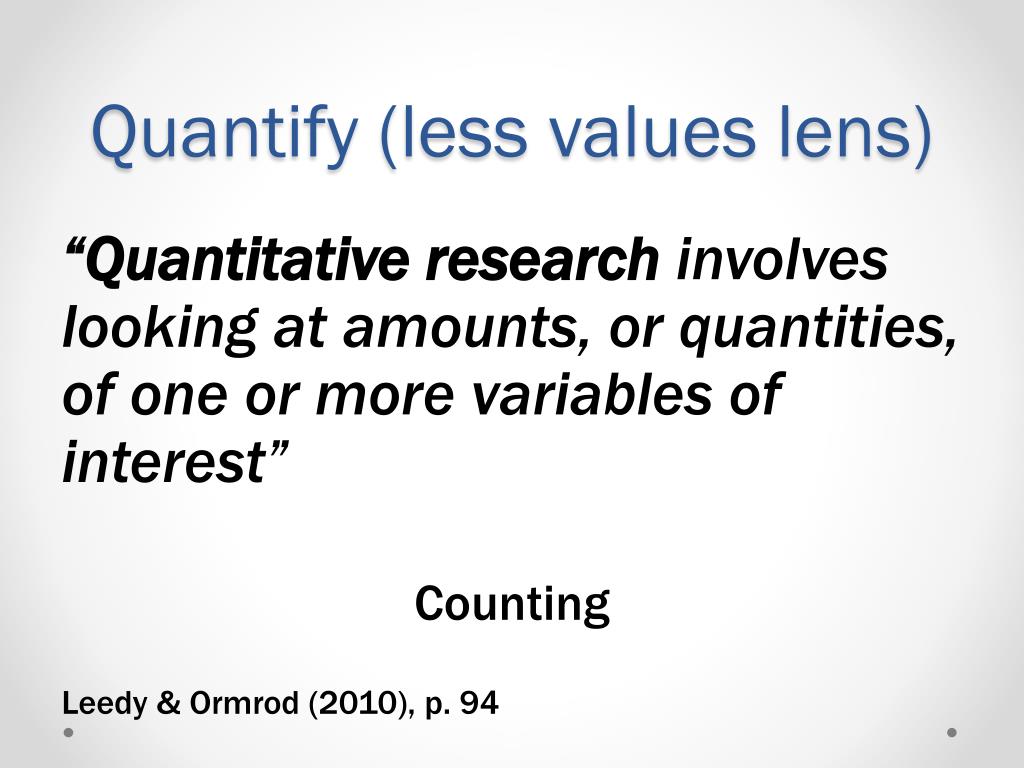 Quantify (less values lens)

“Quantitative research involves looking at amounts, or quantities, of one or more variables of interest”

Counting

Leedy & Ormrod (2010), p. 94